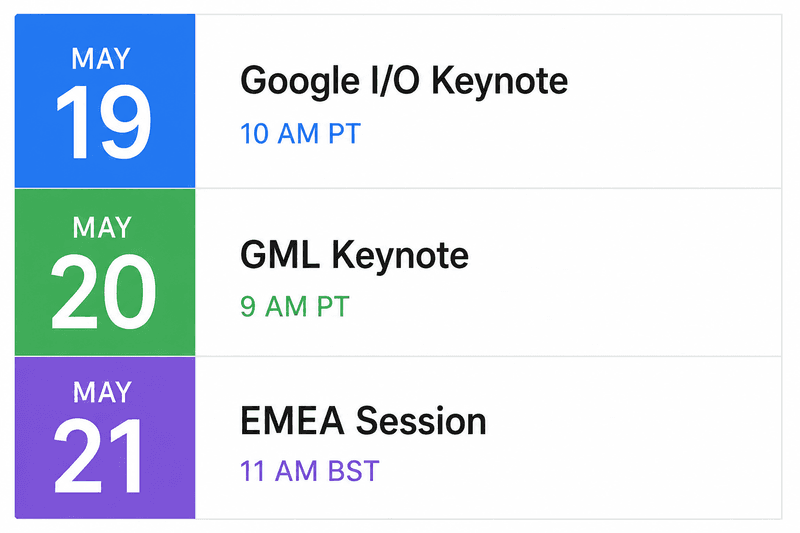 MAY
19

Google I/O Keynote
10 AM PT

MAY
20

GML Keynote
9 AM PT

MAY
21

EMEA Session
11 AM BST